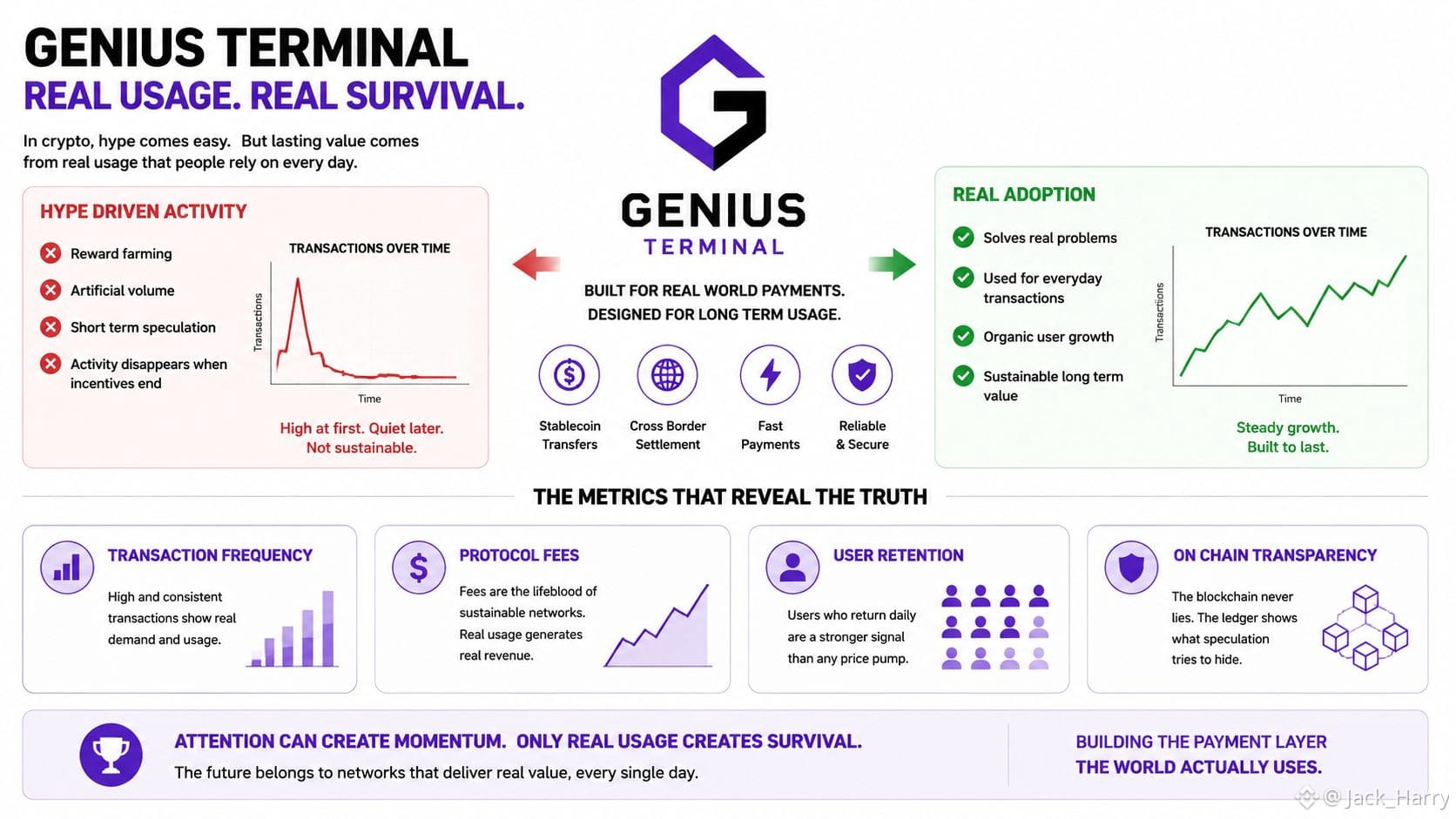 GENIUS TERMINAL
REAL USAGE. REAL SURVIVAL.

In crypto, hype comes easy. But lasting value comes from real usage that people rely on every day.

HYPE DRIVEN ACTIVITY

Reward farming
Artificial volume
Short term speculation
Activity disappears when incentives end

TRANSACTIONS OVER TIME
Transactions
Time

High at first. Quiet later.
Not sustainable.

GENIUS
TERMINAL

BUILT FOR REAL WORLD PAYMENTS.
DESIGNED FOR LONG TERM USAGE.

Stablecoin Transfers
Cross Border Settlement
Fast Payments
Reliable & Secure

REAL ADOPTION

Solves real problems
Used for everyday transactions
Organic user growth
Sustainable long term value

TRANSACTIONS OVER TIME
Transactions
Time

Steady growth.
Built to last.

THE METRICS THAT REVEAL THE TRUTH

TRANSACTION FREQUENCY
High and consistent transactions show real demand and usage.

PROTOCOL FEES
Fees are the lifeblood of sustainable networks. Real usage generates real revenue.

USER RETENTION
Users who return daily are a stronger signal than any price pump.

ON CHAIN TRANSPARENCY
The blockchain never lies. The ledger shows what speculation tries to hide.

ATTENTION CAN CREATE MOMENTUM. ONLY REAL USAGE CREATES SURVIVAL.
The future belongs to networks that deliver real value, every single day.

BUILDING THE PAYMENT LAYER
THE WORLD ACTUALLY USES.

@Jack_Harry